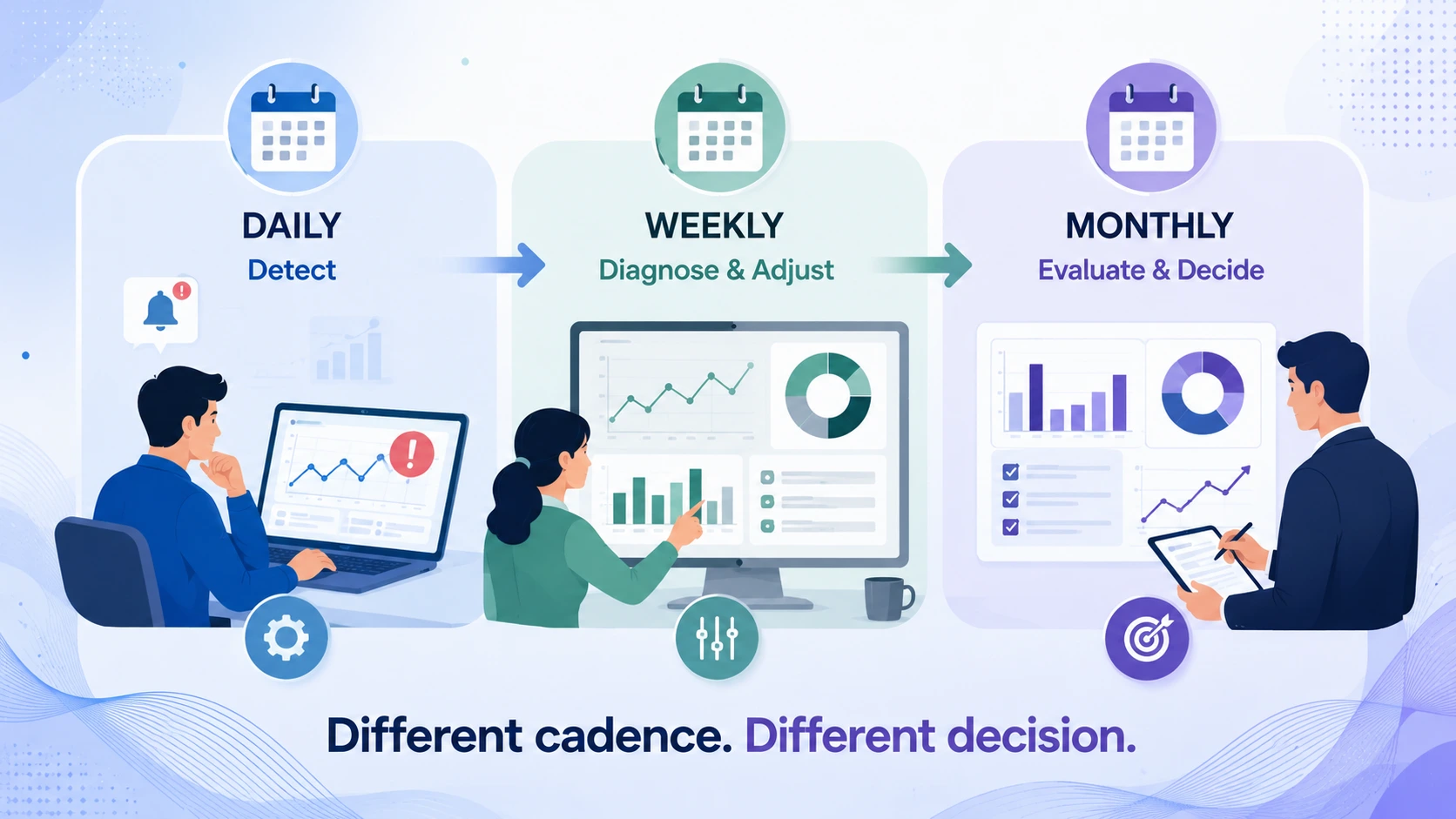 DAILY
Detect

WEEKLY
Diagnose & Adjust

MONTHLY
Evaluate & Decide

Different cadence. Different decision.